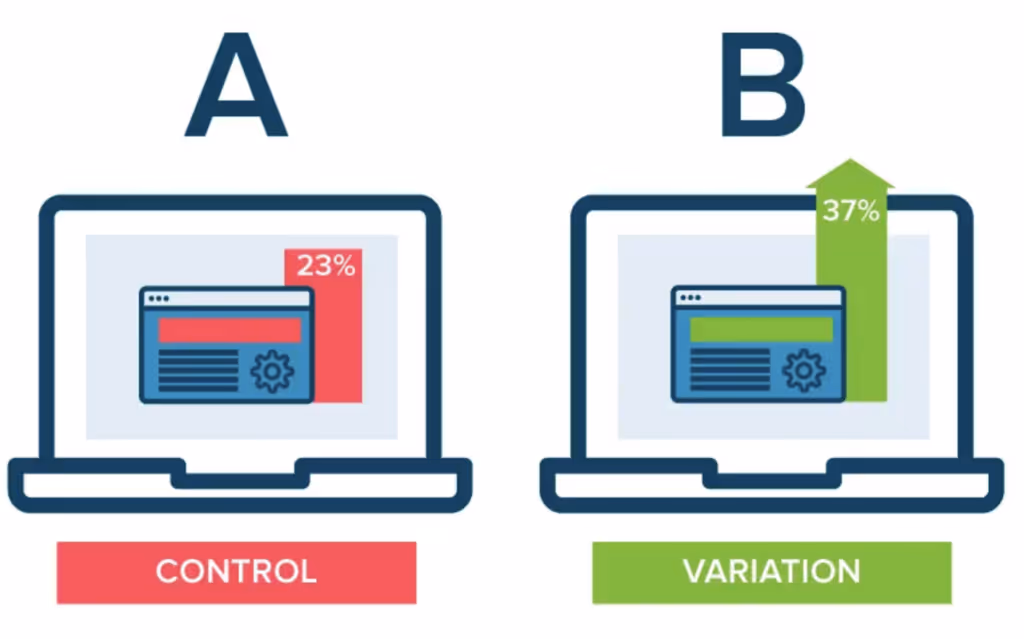 A

23%

CONTROL

B

37%

VARIATION